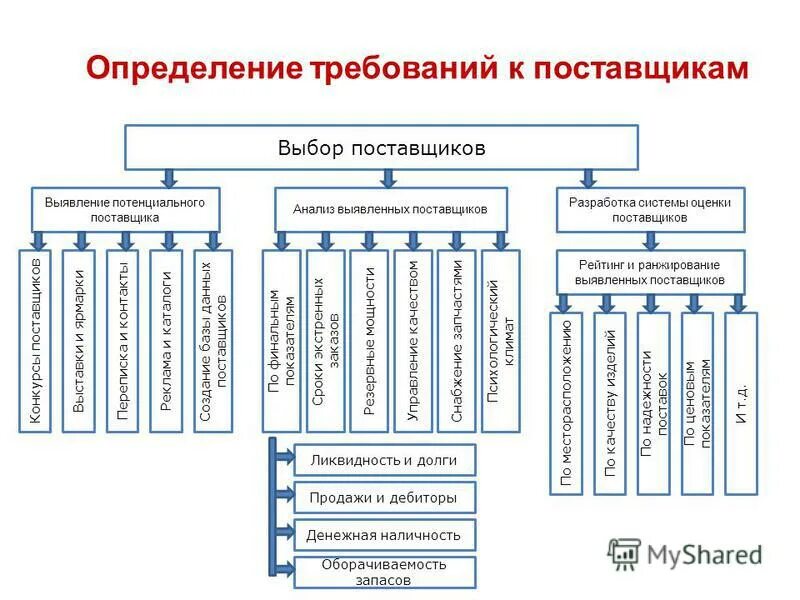 Определение требований к поставщикам

Выбор поставщиков

Выявление потенциального поставщика

Анализ выявленных поставщиков

Разработка системы оценки поставщиков

Конкурсы поставщиков

Выставки и ярмарки

Переписка и контакты

Реклама и каталоги

Создание базы данных поставщиков

По финальным показателям

Сроки экстренных заказов

Резервные мощности

Управление качеством

Снабжение запчастями

Психологический климат

Рейтинг и ранжирование выявленных поставщиков

По месторасположению

По качеству изделий

По надежности поставок

По ценовым показателям

И т.д.

Ликвидность и долги

Продажи и дебиторы

Денежная наличность

Оборачиваемость запасов

MyShared